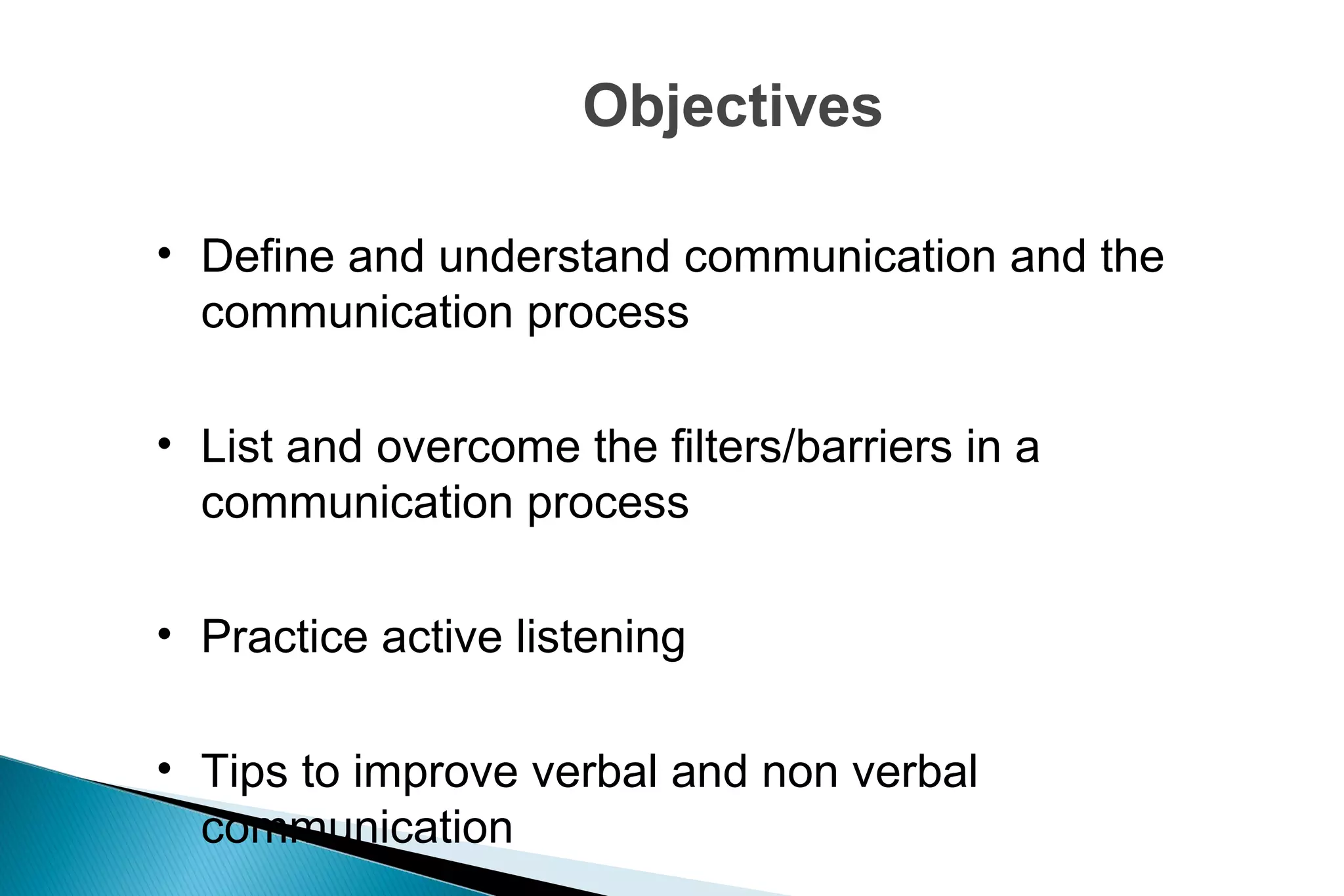 Objectives

• Define and understand communication and the communication process

• List and overcome the filters/barriers in a communication process

• Practice active listening

• Tips to improve verbal and non verbal communication